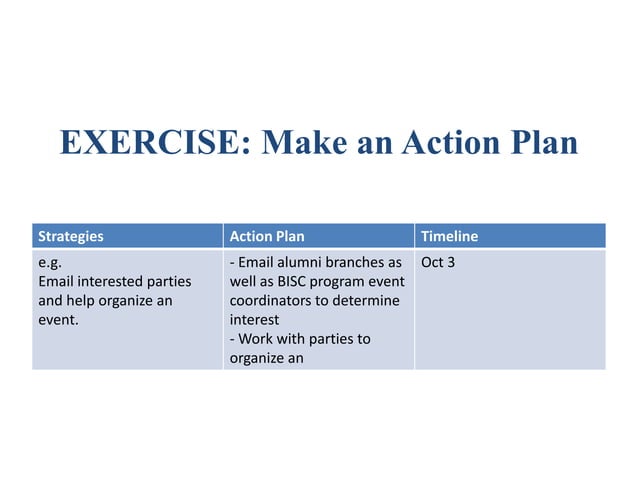 EXERCISE: Make an Action Plan

| Strategies | Action Plan | Timeline |
|---|---|---|
| e.g. Email interested parties and help organize an event. | - Email alumni branches as well as BISC program event coordinators to determine interest - Work with parties to organize an | Oct 3 |